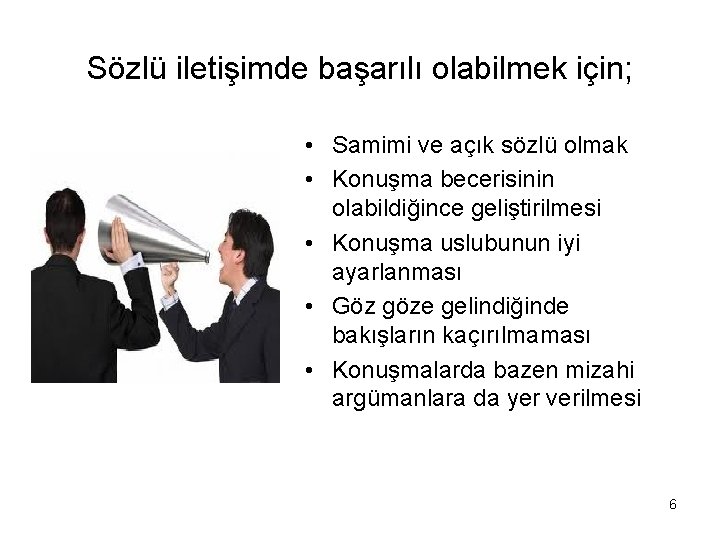 Sözlü iletişimde başarılı olabilmek için;

• Samimi ve açık sözlü olmak
• Konuşma becerisinin olabildiğince geliştirilmesi
• Konuşma uslubunun iyi ayarlanması
• Göz göze gelindiğinde bakışların kaçırılmaması
• Konuşmalarda bazen mizahi argümanlara da yer verilmesi

6